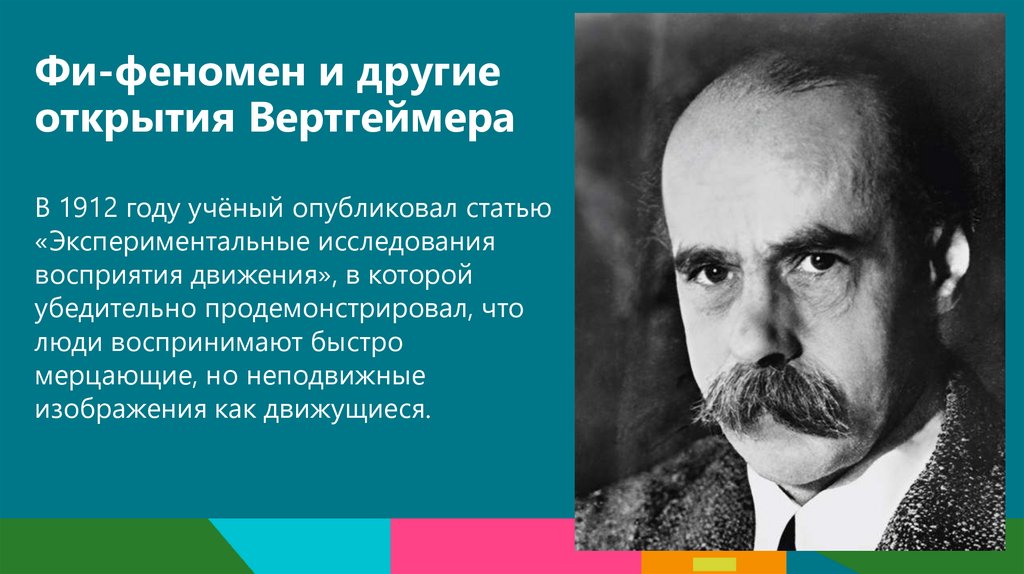 Фи-феномен и другие открытия Вертгеймера

В 1912 году учёный опубликовал статью «Экспериментальные исследования восприятия движения», в которой убедительно продемонстрировал, что люди воспринимают быстро мерцающие, но неподвижные изображения как движущиеся.